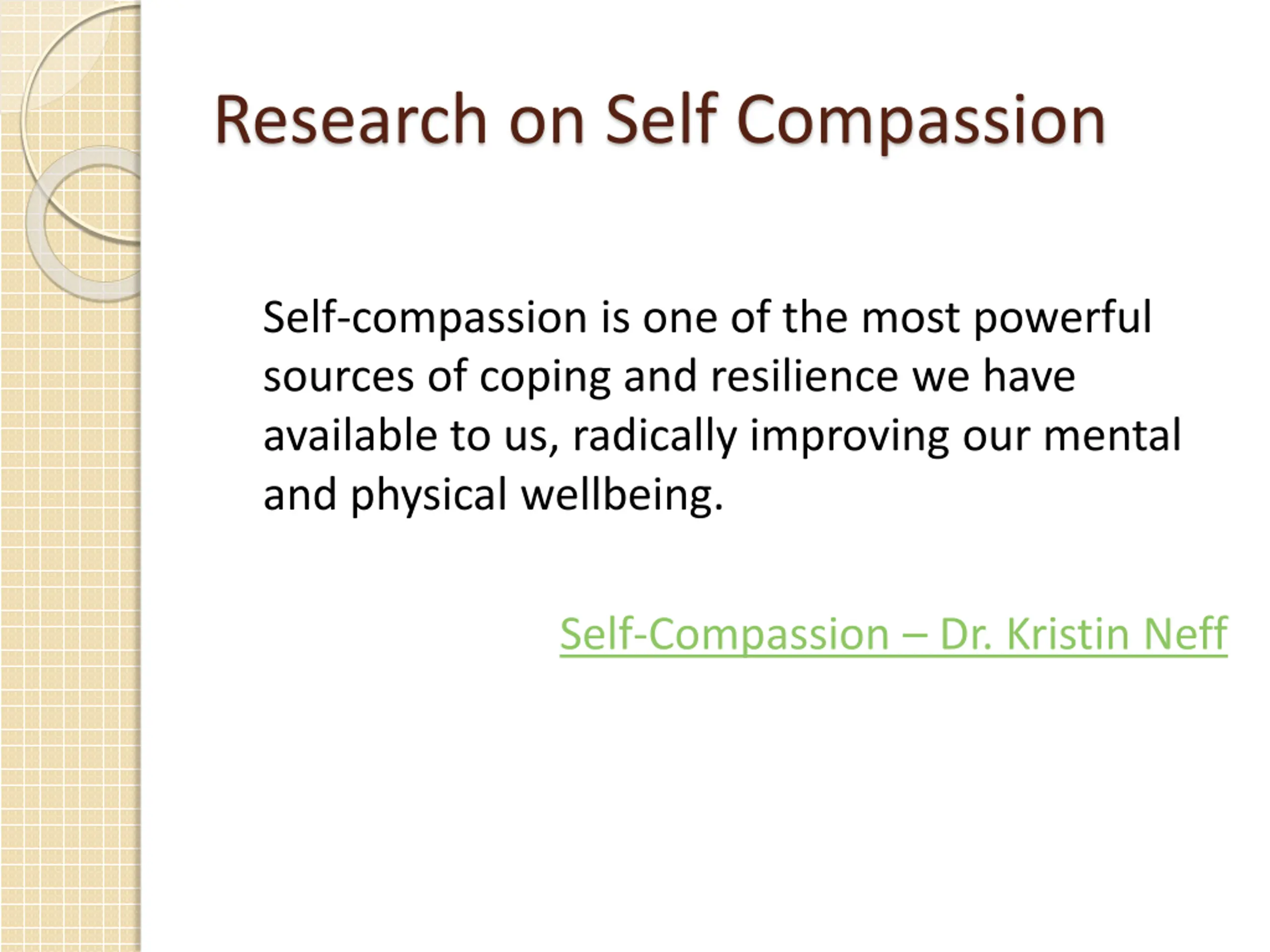 Research on Self Compassion

Self-compassion is one of the most powerful sources of coping and resilience we have available to us, radically improving our mental and physical wellbeing.

Self-Compassion – Dr. Kristin Neff